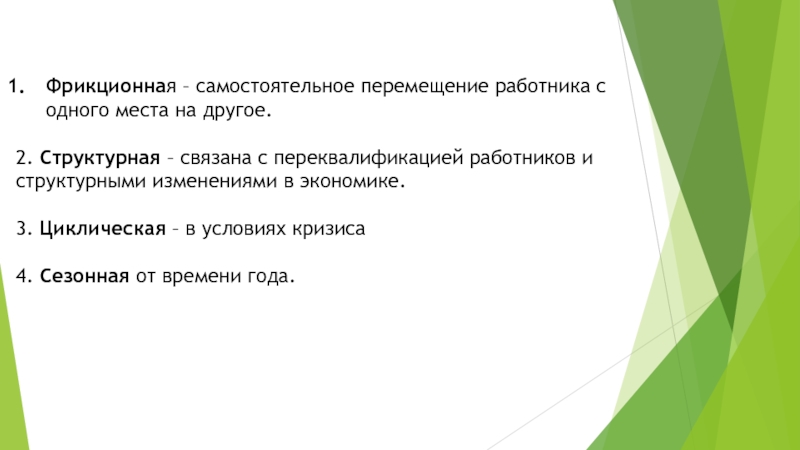 1. Фрикционная – самостоятельное перемещение работника с одного места на другое.

2. Структурная – связана с переквалификацией работников и структурными изменениями в экономике.

3. Циклическая – в условиях кризиса

4. Сезонная от времени года.